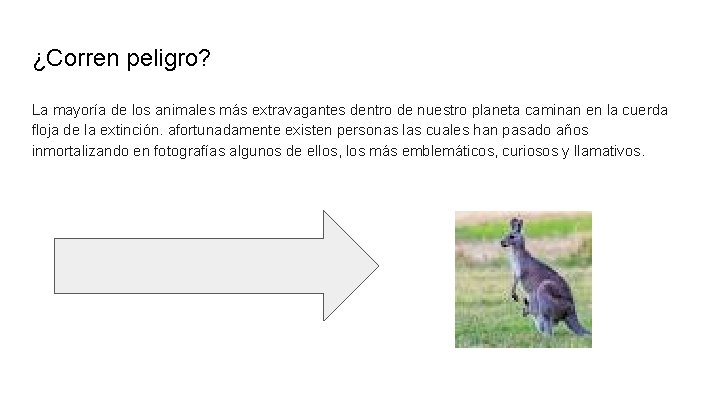 ¿Corren peligro?

La mayoría de los animales más extravagantes dentro de nuestro planeta caminan en la cuerda floja de la extinción. afortunadamente existen personas las cuales han pasado años inmortalizando en fotografías algunos de ellos, los más emblemáticos, curiosos y llamativos.